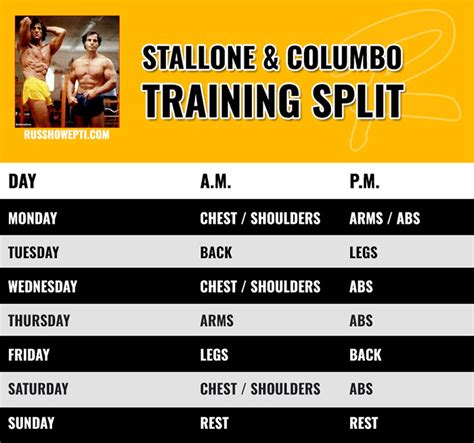 RUSSHOWEPTI.COM

STALLONE & COLUMBO
TRAINING SPLIT

| DAY | A.M. | P.M. |
|---|---|---|
| MONDAY | CHEST / SHOULDERS | ARMS / ABS |
| TUESDAY | BACK | LEGS |
| WEDNESDAY | CHEST / SHOULDERS | ABS |
| THURSDAY | ARMS | ABS |
| FRIDAY | LEGS | BACK |
| SATURDAY | CHEST / SHOULDERS | ABS |
| SUNDAY | REST | REST |